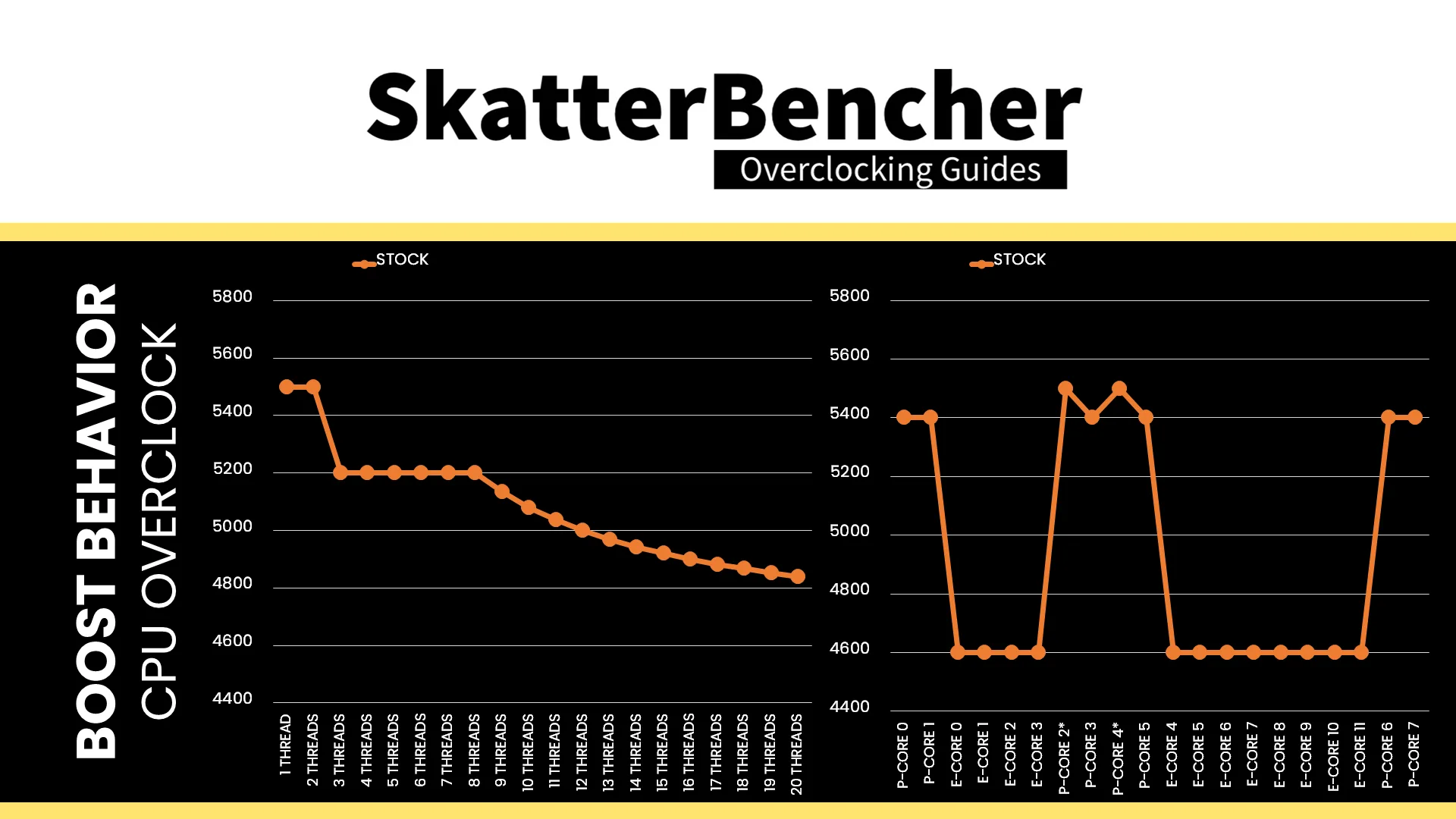 SkatterBencher
Overclocking Guides

BOOST BEHAVIOR
CPU OVERCLOCK

STOCK

5800
5600
5400
5200
5000
4800
4600
4400

1 THREAD
2 THREADS
3 THREADS
4 THREADS
5 THREADS
6 THREADS
7 THREADS
8 THREADS
9 THREADS
10 THREADS
11 THREADS
12 THREADS
13 THREADS
14 THREADS
15 THREADS
16 THREADS
17 THREADS
18 THREADS
19 THREADS
20 THREADS

STOCK

5800
5600
5400
5200
5000
4800
4600
4400

P-CORE 0
P-CORE 1
E-CORE 0
E-CORE 1
E-CORE 2
E-CORE 3
P-CORE 2*
P-CORE 3
P-CORE 4*
P-CORE 5
E-CORE 4
E-CORE 5
E-CORE 6
E-CORE 7
E-CORE 8
E-CORE 9
E-CORE 10
E-CORE 11
P-CORE 6
P-CORE 7